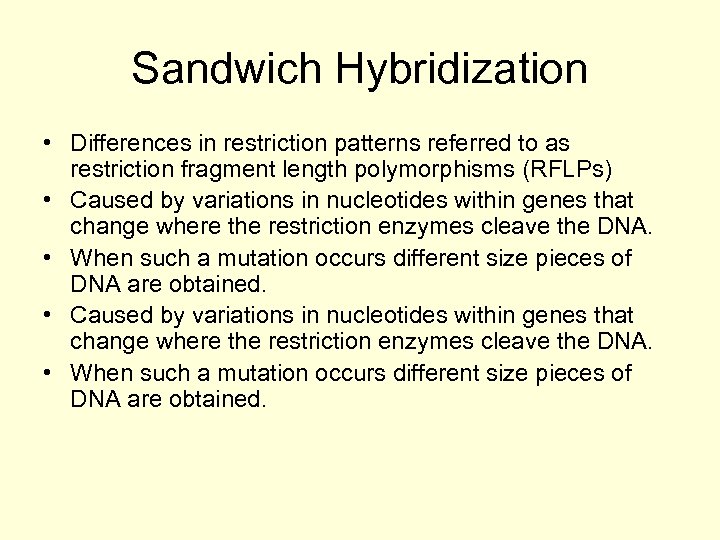 Sandwich Hybridization

• Differences in restriction patterns referred to as restriction fragment length polymorphisms (RFLPs)
• Caused by variations in nucleotides within genes that change where the restriction enzymes cleave the DNA.
• When such a mutation occurs different size pieces of DNA are obtained.
• Caused by variations in nucleotides within genes that change where the restriction enzymes cleave the DNA.
• When such a mutation occurs different size pieces of DNA are obtained.